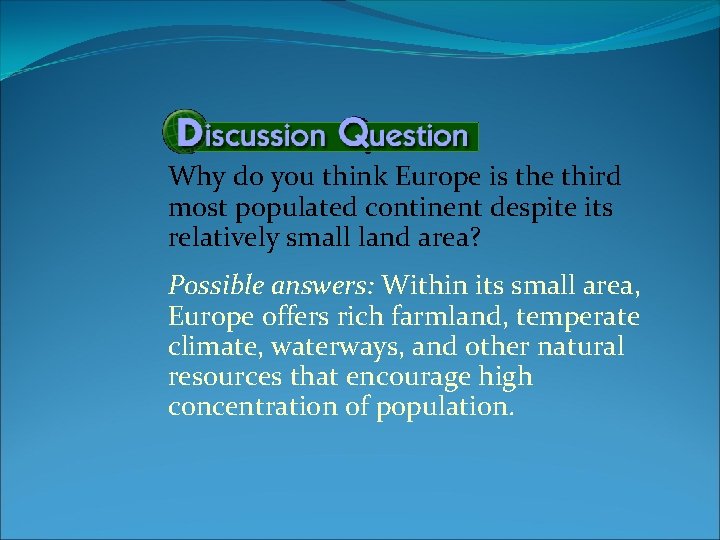 Discussion Question

Why do you think Europe is the third most populated continent despite its relatively small land area?

Possible answers: Within its small area, Europe offers rich farmland, temperate climate, waterways, and other natural resources that encourage high concentration of population.